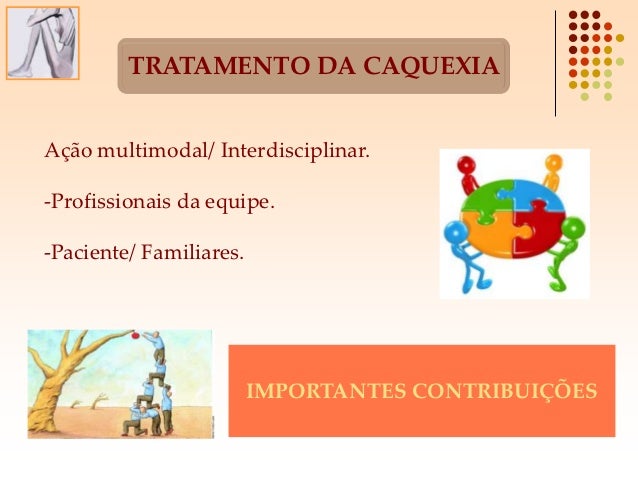 TRATAMENTO DA CAQUEXIA

Ação multimodal/ Interdisciplinar.

-Profissionais da equipe.

-Paciente/ Familiares.

IMPORTANTES CONTRIBUIÇÕES